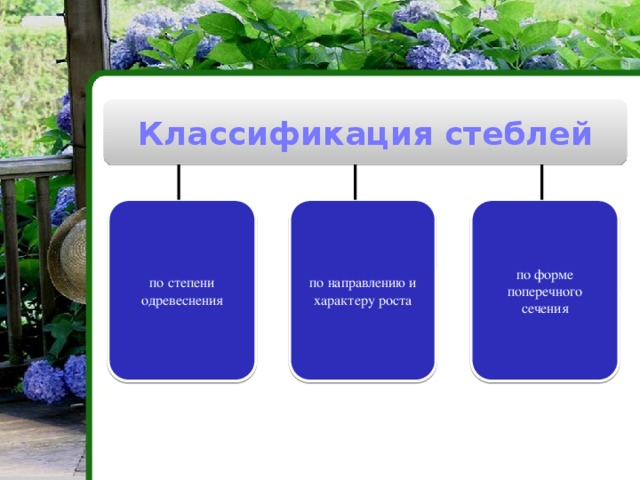 Классификация стеблей

по степени одревеснения

по направлению и характеру роста

по форме поперечного сечения